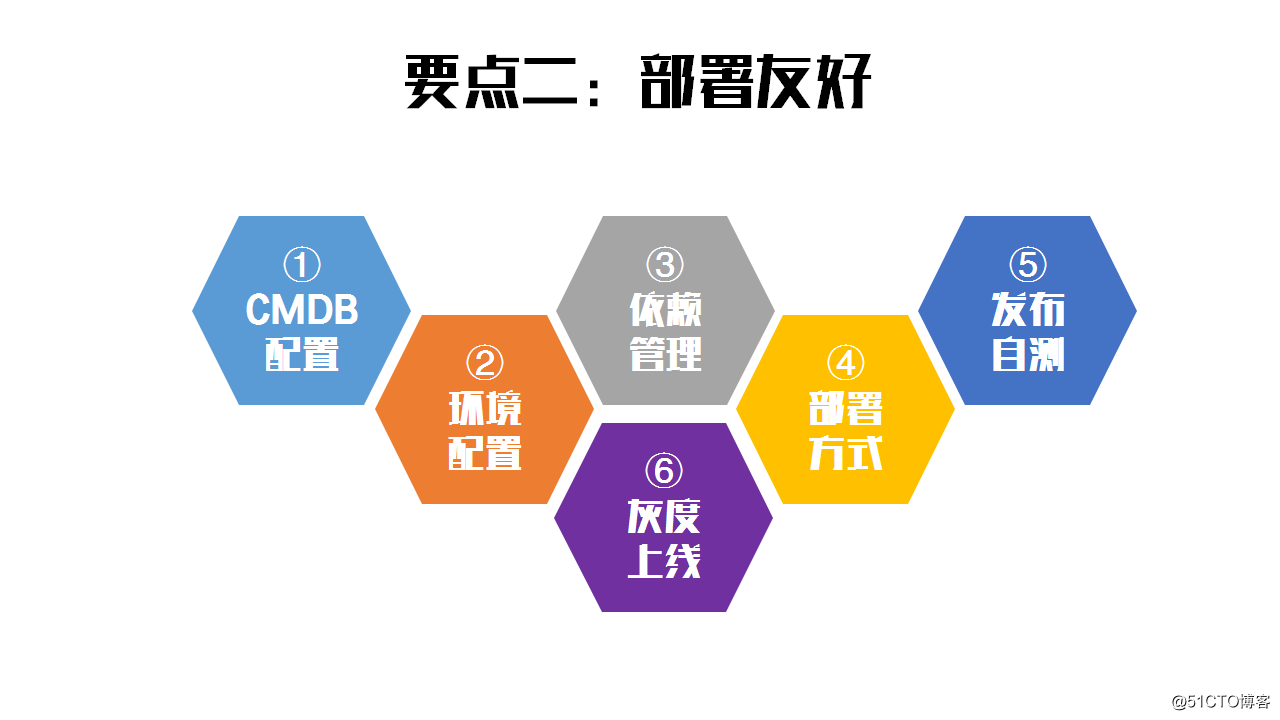 要点二：部署友好

①
CMDB
配置

②
环境
配置

③
依赖
管理

④
部署
方式

⑤
发布
自测

⑥
灰度
上线

@51CTO博客